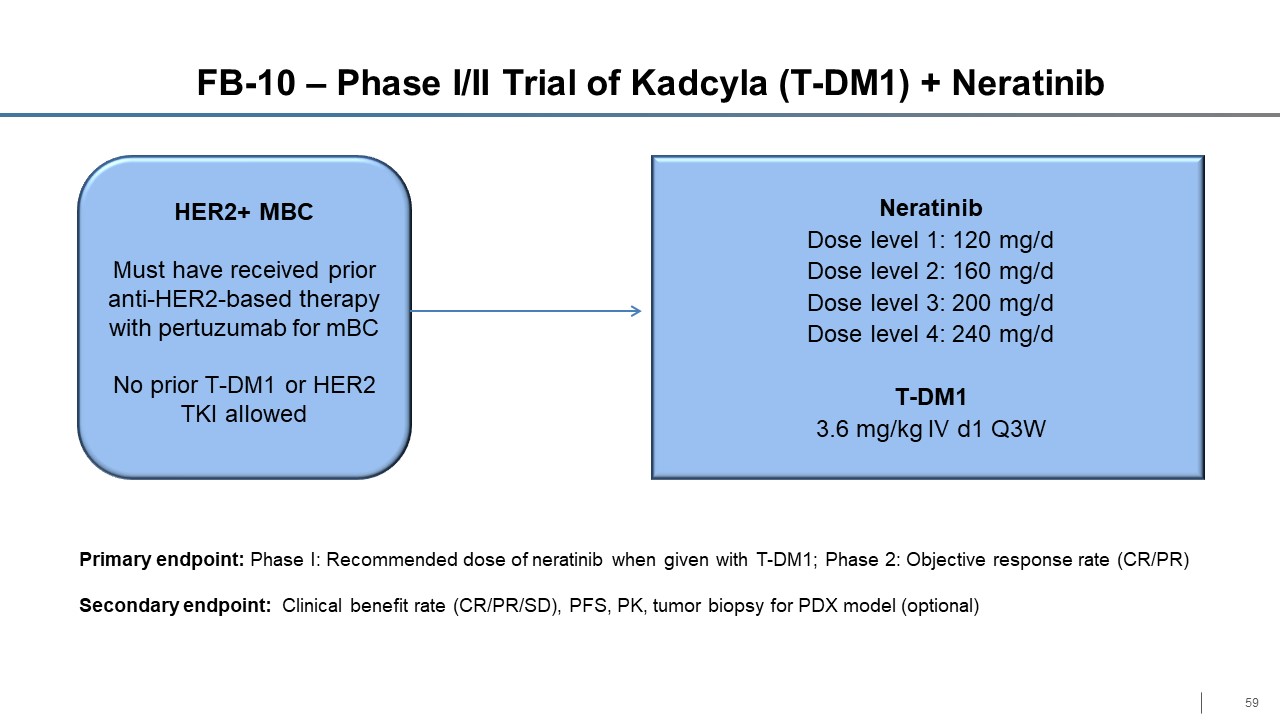 FB-10 – Phase I/II Trial of Kadcyla (T-DM1) + Neratinib

HER2+ MBC

Must have received prior anti-HER2-based therapy with pertuzumab for mBC

No prior T-DM1 or HER2 TKI allowed

Neratinib
Dose level 1: 120 mg/d
Dose level 2: 160 mg/d
Dose level 3: 200 mg/d
Dose level 4: 240 mg/d

T-DM1
3.6 mg/kg IV d1 Q3W

Primary endpoint: Phase I: Recommended dose of neratinib when given with T-DM1; Phase 2: Objective response rate (CR/PR)

Secondary endpoint: Clinical benefit rate (CR/PR/SD), PFS, PK, tumor biopsy for PDX model (optional)

59